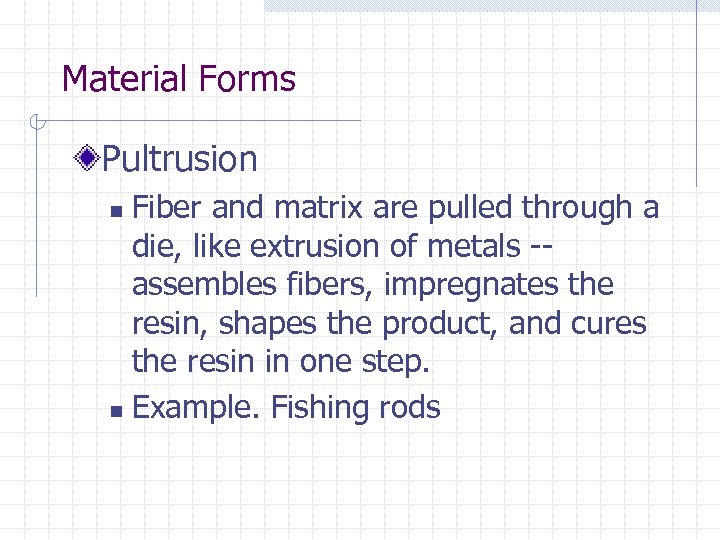 Material Forms

Pultrusion

Fiber and matrix are pulled through a die, like extrusion of metals -- assembles fibers, impregnates the resin, shapes the product, and cures the resin in one step.

Example. Fishing rods